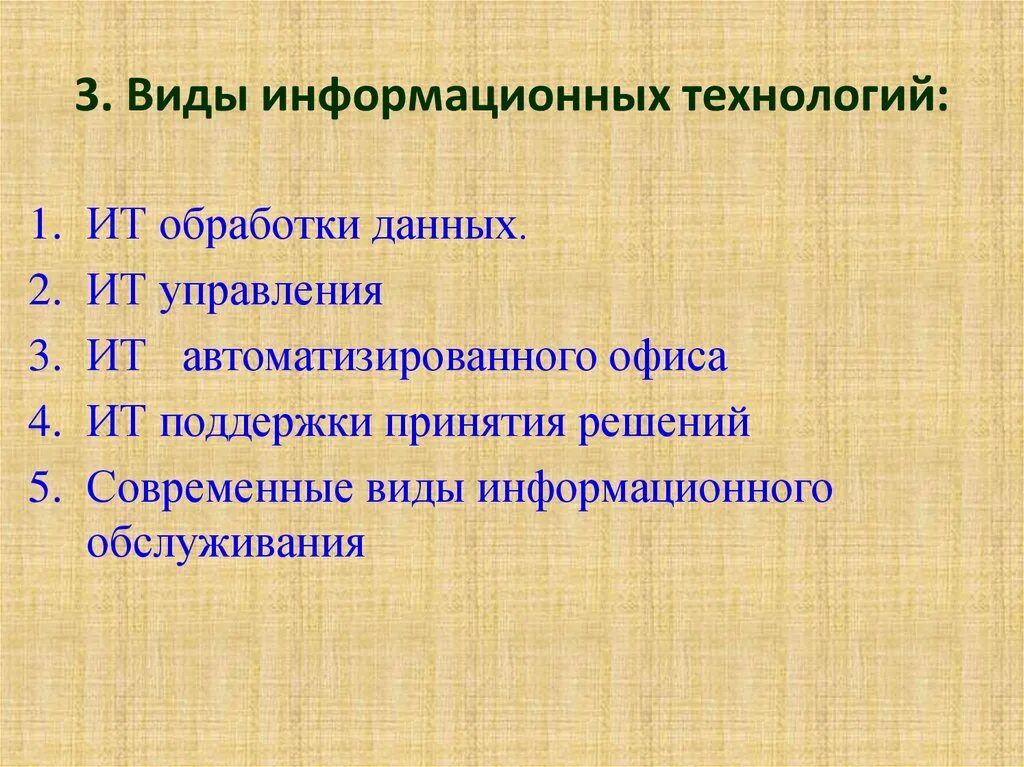 3. Виды информационных технологий:

1. ИТ обработки данных.
2. ИТ управления
3. ИТ автоматизированного офиса
4. ИТ поддержки принятия решений
5. Современные виды информационного обслуживания